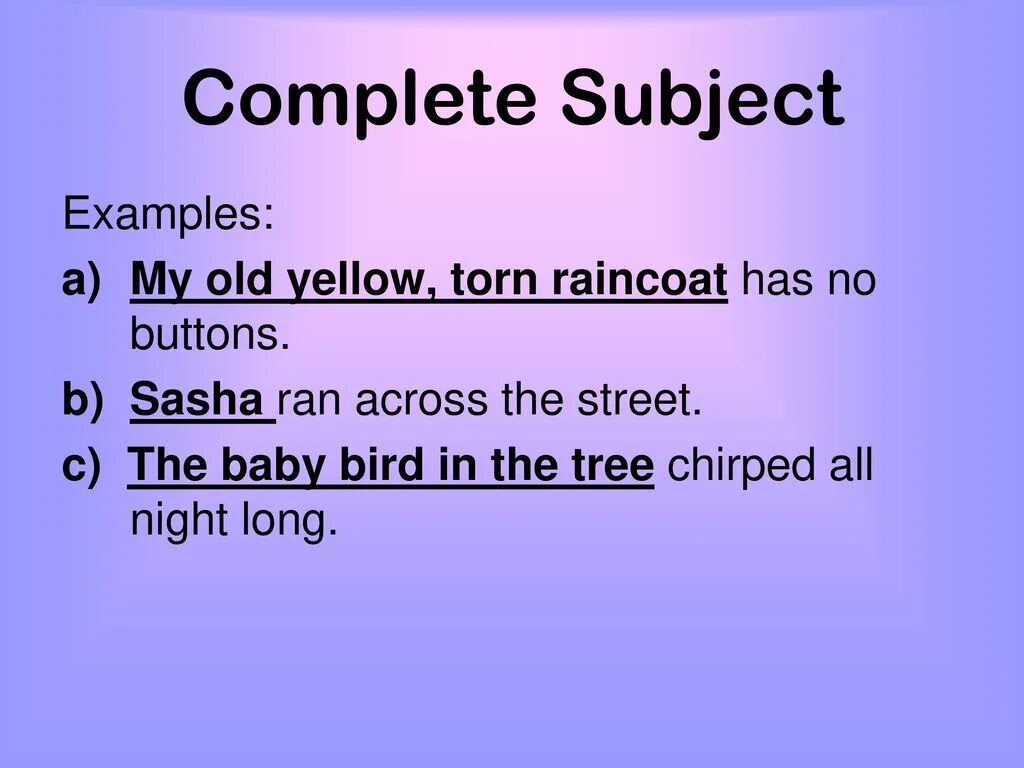 Complete Subject

Examples:

a) My old yellow, torn raincoat has no buttons.

b) Sasha ran across the street.

c) The baby bird in the tree chirped all night long.